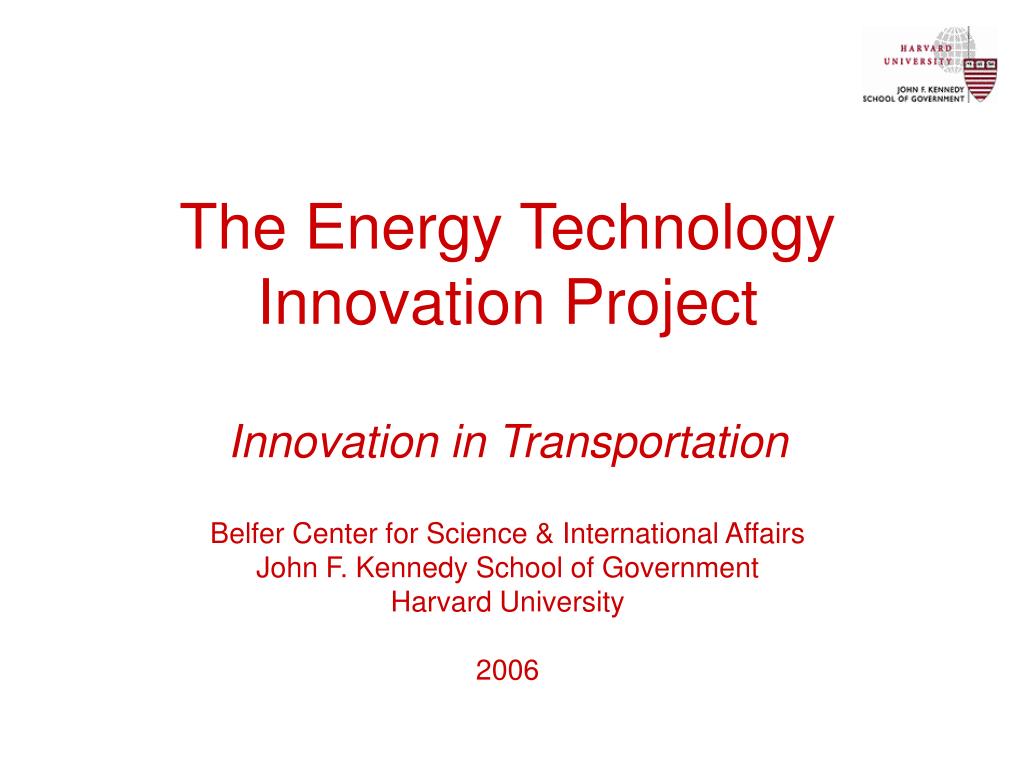 HARVARD UNIVERSITY
JOHN F. KENNEDY SCHOOL OF GOVERNMENT

The Energy Technology Innovation Project

Innovation in Transportation

Belfer Center for Science & International Affairs
John F. Kennedy School of Government
Harvard University

2006